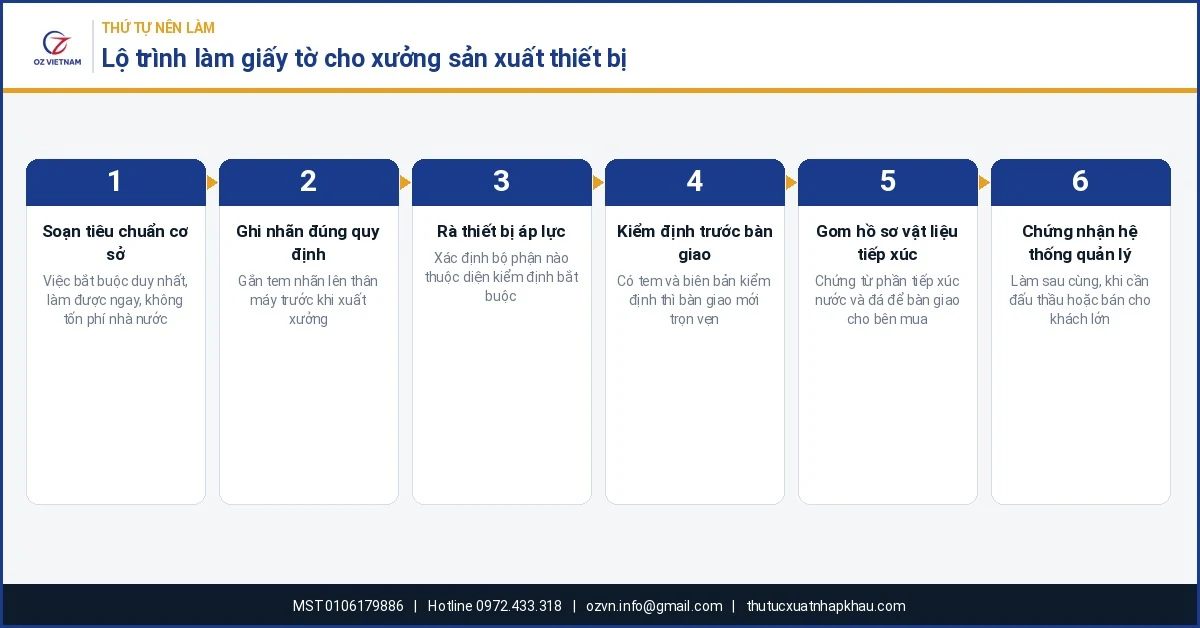 OZ VIETNAM

THỨ TỰ NÊN LÀM
Lộ trình làm giấy tờ cho xưởng sản xuất thiết bị

1
Soạn tiêu chuẩn cơ sở
Việc bắt buộc duy nhất, làm được ngay, không tốn phí nhà nước

2
Ghi nhãn đúng quy định
Gắn tem nhãn lên thân máy trước khi xuất xưởng

3
Rà thiết bị áp lực
Xác định bộ phận nào thuộc diện kiểm định bắt buộc

4
Kiểm định trước bàn giao
Có tem và biên bản kiểm định thì bàn giao mới trọn vẹn

5
Gom hồ sơ vật liệu tiếp xúc
Chứng từ phần tiếp xúc nước và đá để bàn giao cho bên mua

6
Chứng nhận hệ thống quản lý
Làm sau cùng, khi cần đấu thầu hoặc bán cho khách lớn

MST 0106179886 | Hotline 0972.433.318 | ozvn.info@gmail.com | thutucxuatnhapkhau.com